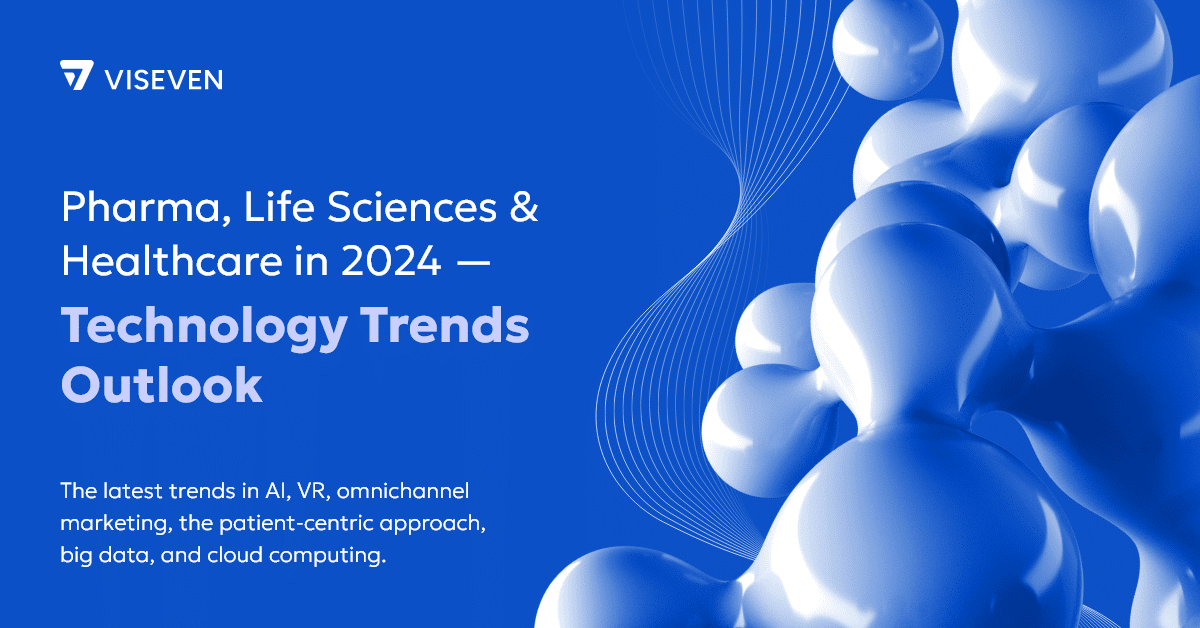 VISEVEN

Pharma, Life Sciences & Healthcare in 2024 —
Technology Trends Outlook

The latest trends in AI, VR, omnichannel marketing, the patient-centric approach, big data, and cloud computing.